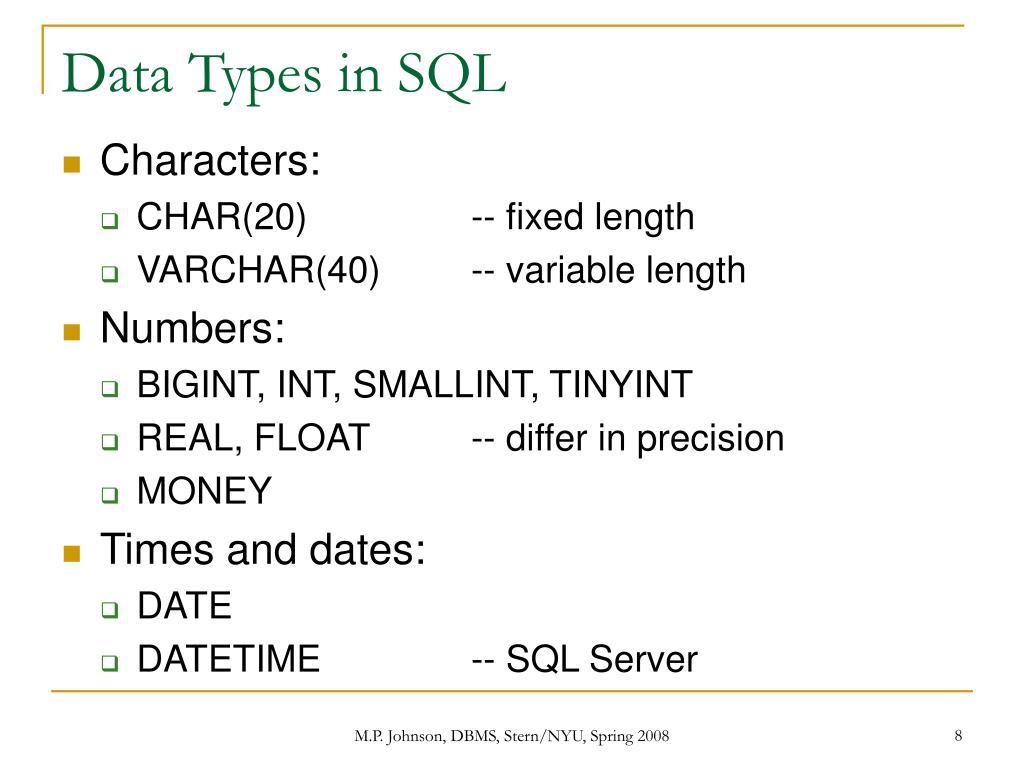 Data Types in SQL

Characters:
CHAR(20) -- fixed length
VARCHAR(40) -- variable length

Numbers:
BIGINT, INT, SMALLINT, TINYINT
REAL, FLOAT -- differ in precision
MONEY

Times and dates:
DATE
DATETIME -- SQL Server

M.P. Johnson, DBMS, Stern/NYU, Spring 2008

8